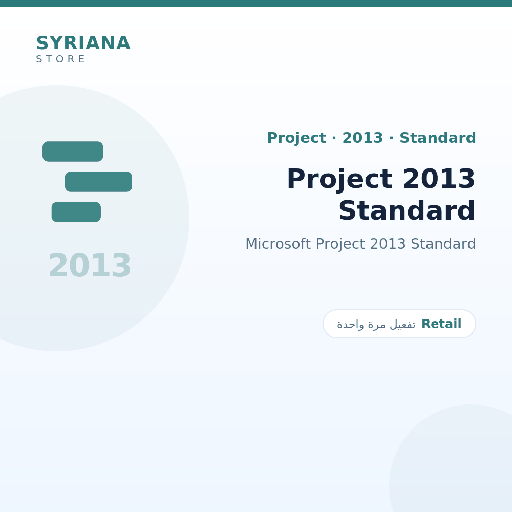 SYRIANA
STORE

2013

Project · 2013 · Standard

Project 2013 Standard

Microsoft Project 2013 Standard

Retail تفعيل مرة واحدة